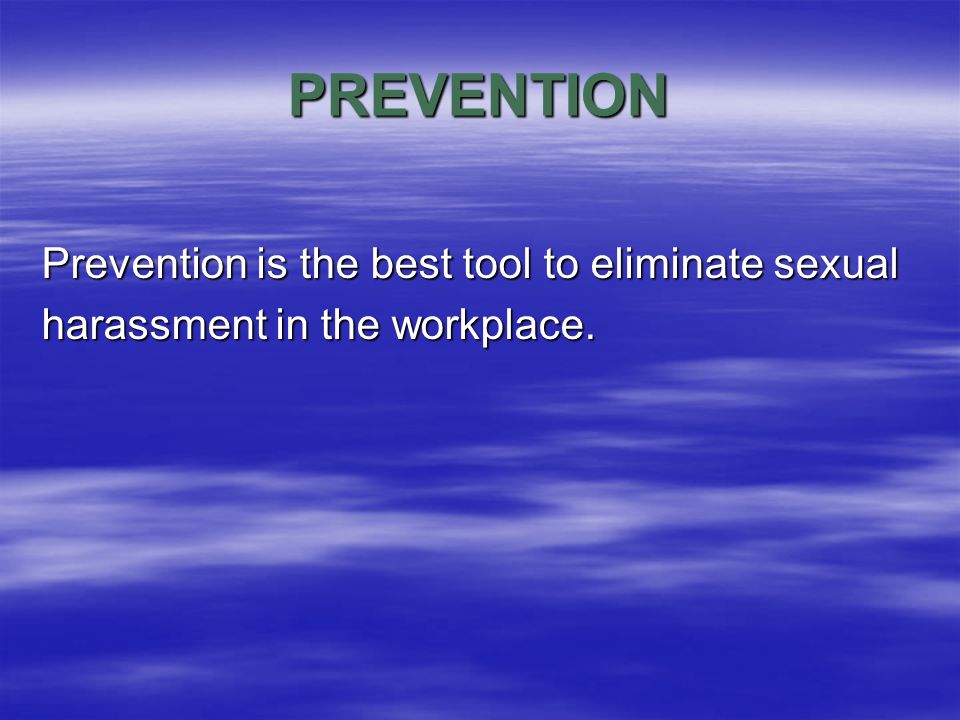 PREVENTION

Prevention is the best tool to eliminate sexual harassment in the workplace.